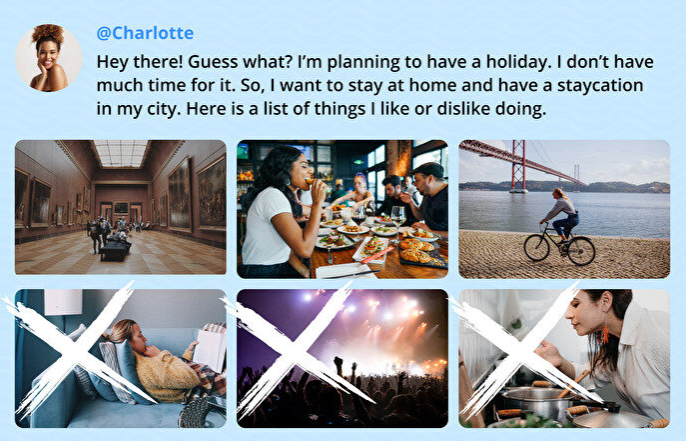 @Charlotte

Hey there! Guess what? I'm planning to have a holiday. I don't have much time for it. So, I want to stay at home and have a staycation in my city. Here is a list of things I like or dislike doing.